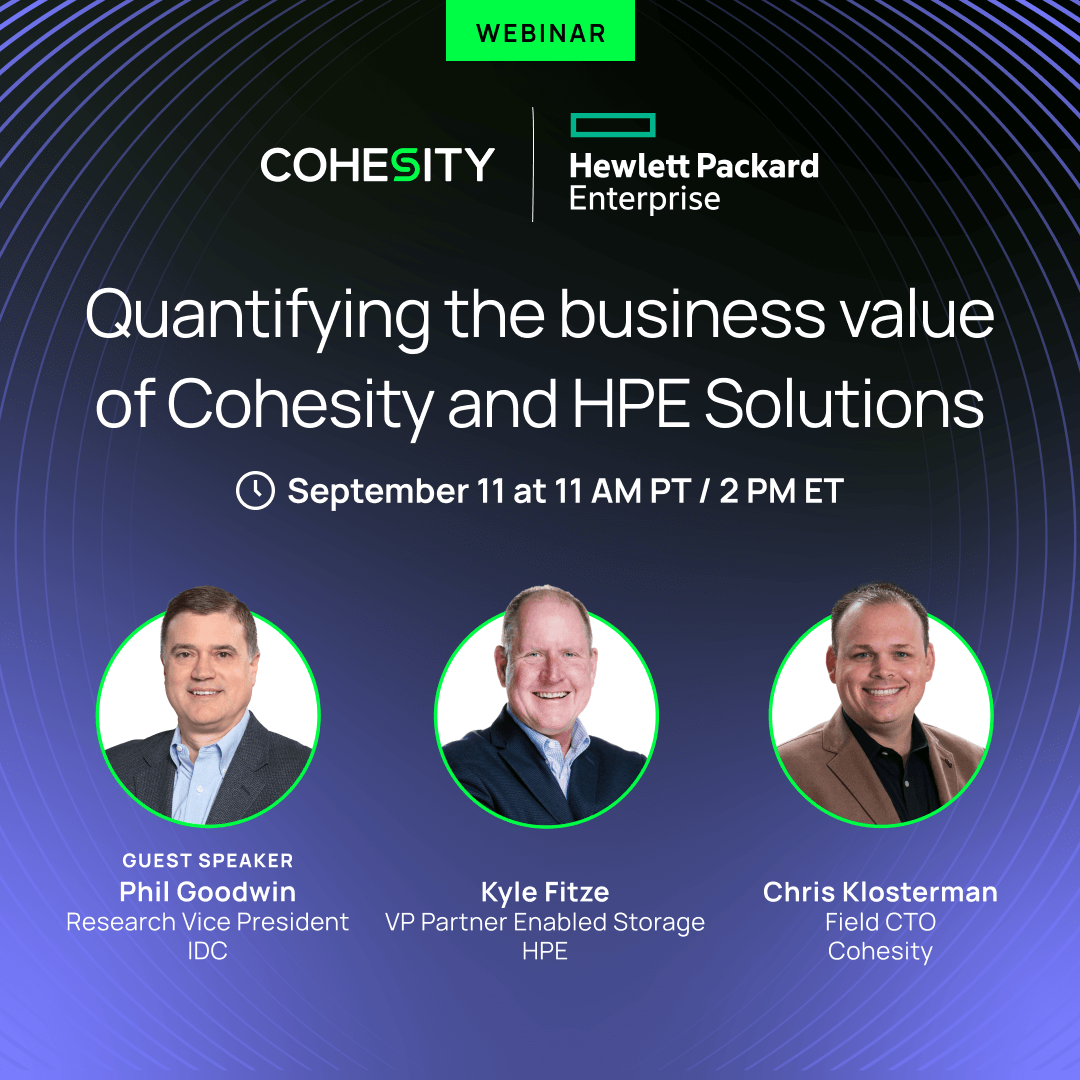 WEBINAR

COHESITY

Hewlett Packard Enterprise

Quantifying the business value of Cohesity and HPE Solutions

September 11 at 11 AM PT / 2 PM ET

GUEST SPEAKER
Phil Goodwin
Research Vice President
IDC

Kyle Fitze
VP Partner Enabled Storage
HPE

Chris Klosterman
Field CTO
Cohesity